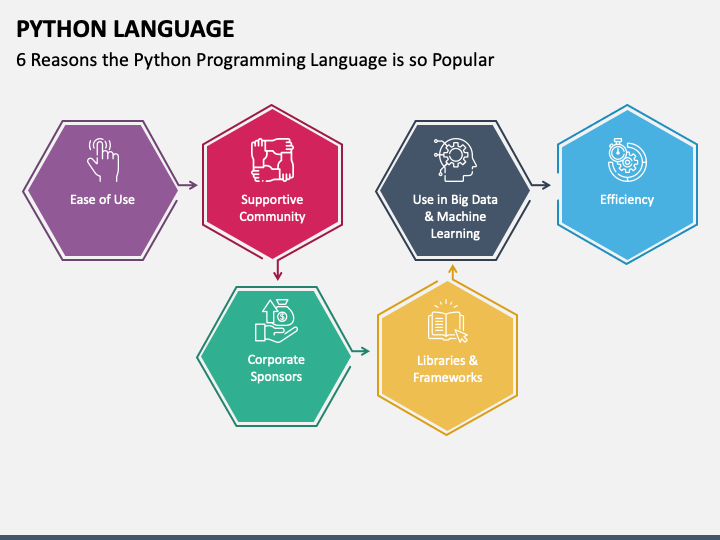 PYTHON LANGUAGE

6 Reasons the Python Programming Language is so Popular

Ease of Use

Supportive Community

Corporate Sponsors

Libraries & Frameworks

Use in Big Data & Machine Learning

Efficiency